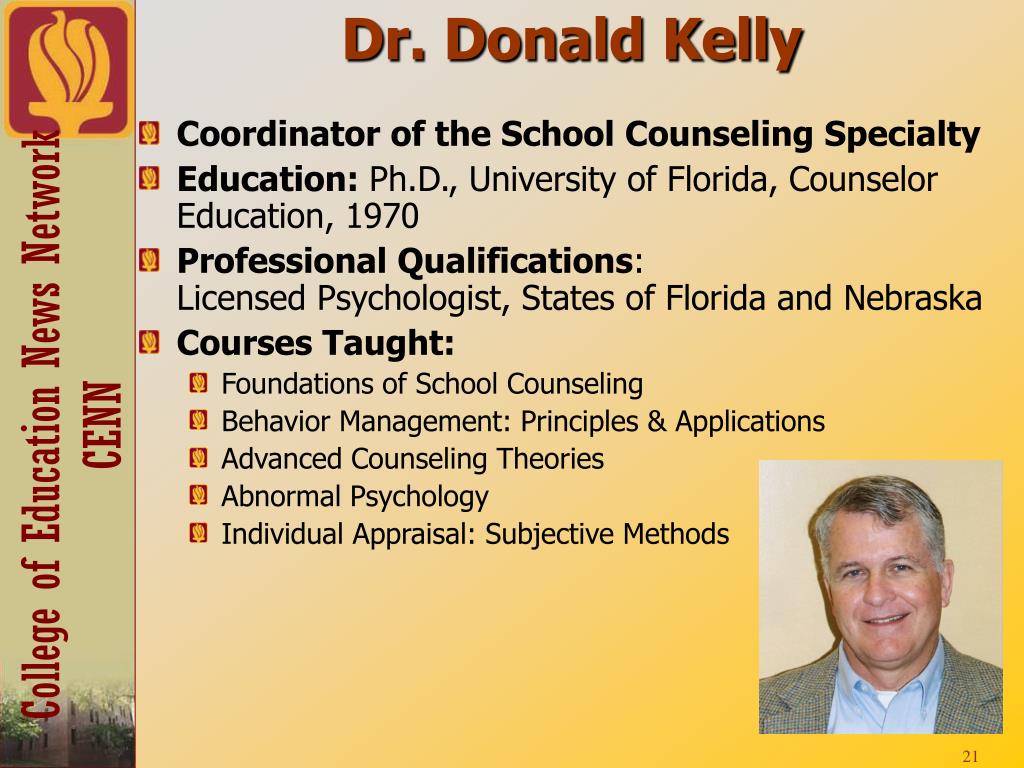 College of Education News Network
CENN

Dr. Donald Kelly

Coordinator of the School Counseling Specialty

Education: Ph.D., University of Florida, Counselor Education, 1970

Professional Qualifications: Licensed Psychologist, States of Florida and Nebraska

Courses Taught:

Foundations of School Counseling

Behavior Management: Principles & Applications

Advanced Counseling Theories

Abnormal Psychology

Individual Appraisal: Subjective Methods

21